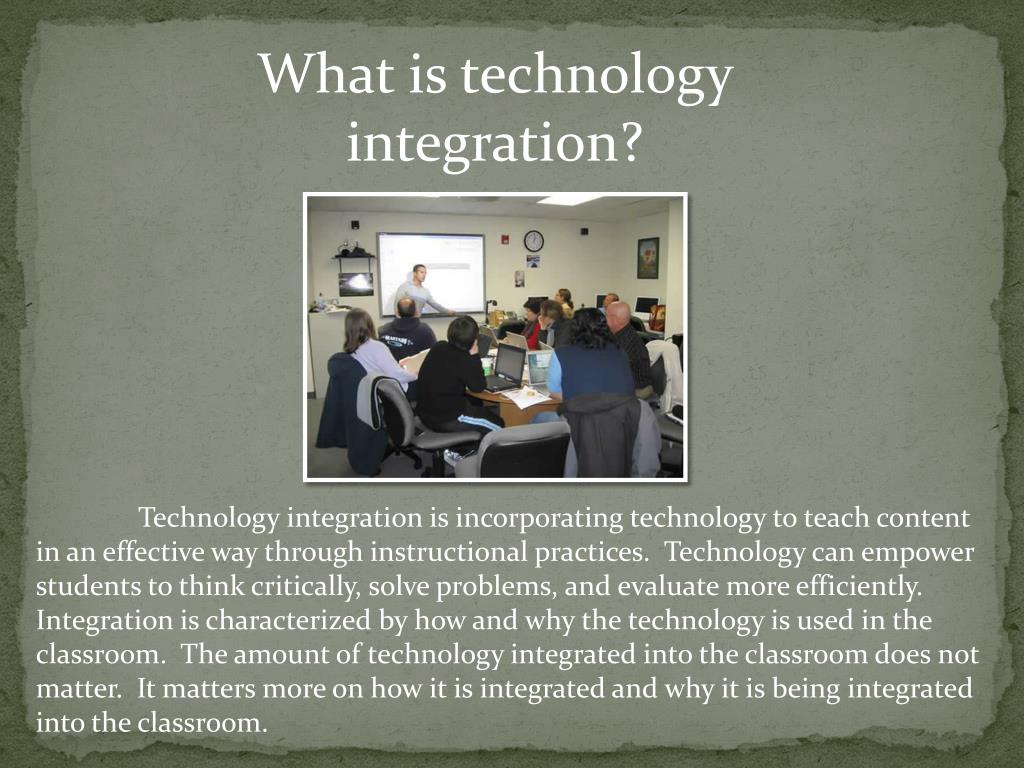 What is technology integration?

Technology integration is incorporating technology to teach content in an effective way through instructional practices. Technology can empower students to think critically, solve problems, and evaluate more efficiently. Integration is characterized by how and why the technology is used in the classroom. The amount of technology integrated into the classroom does not matter. It matters more on how it is integrated and why it is being integrated into the classroom.